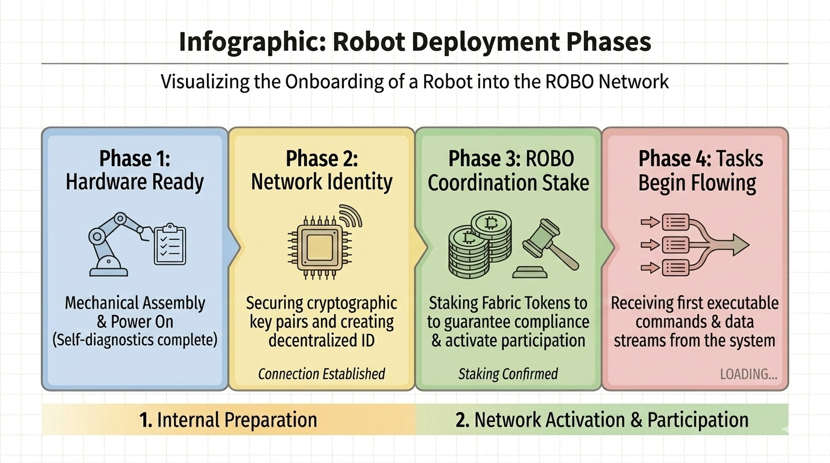 Infographic: Robot Deployment Phases

Visualizing the Onboarding of a Robot into the ROBO Network

Phase 1: Hardware Ready

Mechanical Assembly & Power On (Self-diagnostics complete)

Phase 2: Network Identity

Securing cryptographic key pairs and creating decentralized ID

Connection Established

Phase 3: ROBO Coordination Stake

Staking Fabric Tokens to to guarantee compliance & activate participation

Staking Confirmed

Phase 4: Tasks Begin Flowing

Receiving first executable commands & data streams from the system

LOADING...

1. Internal Preparation

2. Network Activation & Participation